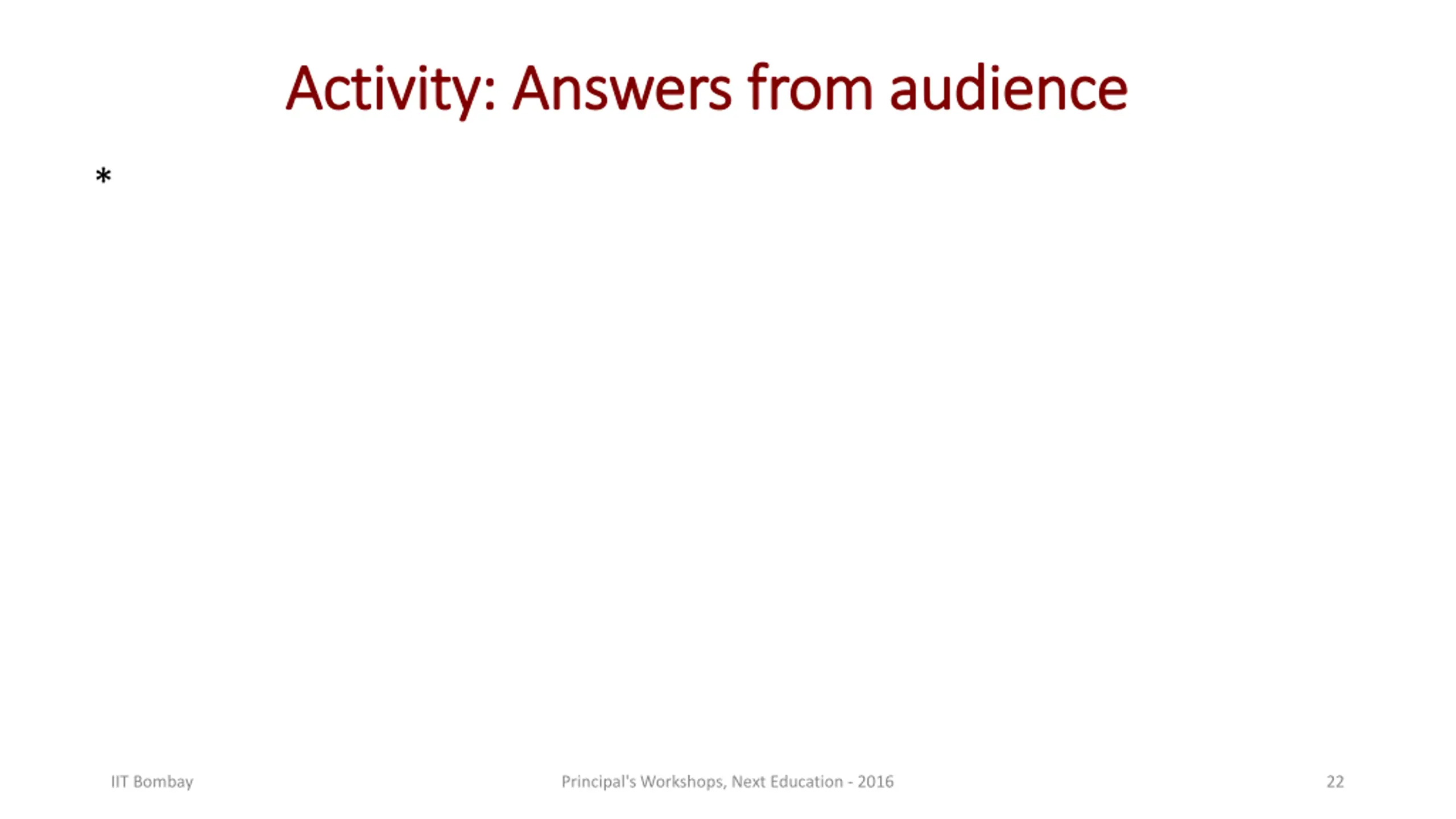 Activity: Answers from audience

*

IIT Bombay

Principal's Workshops, Next Education - 2016

22